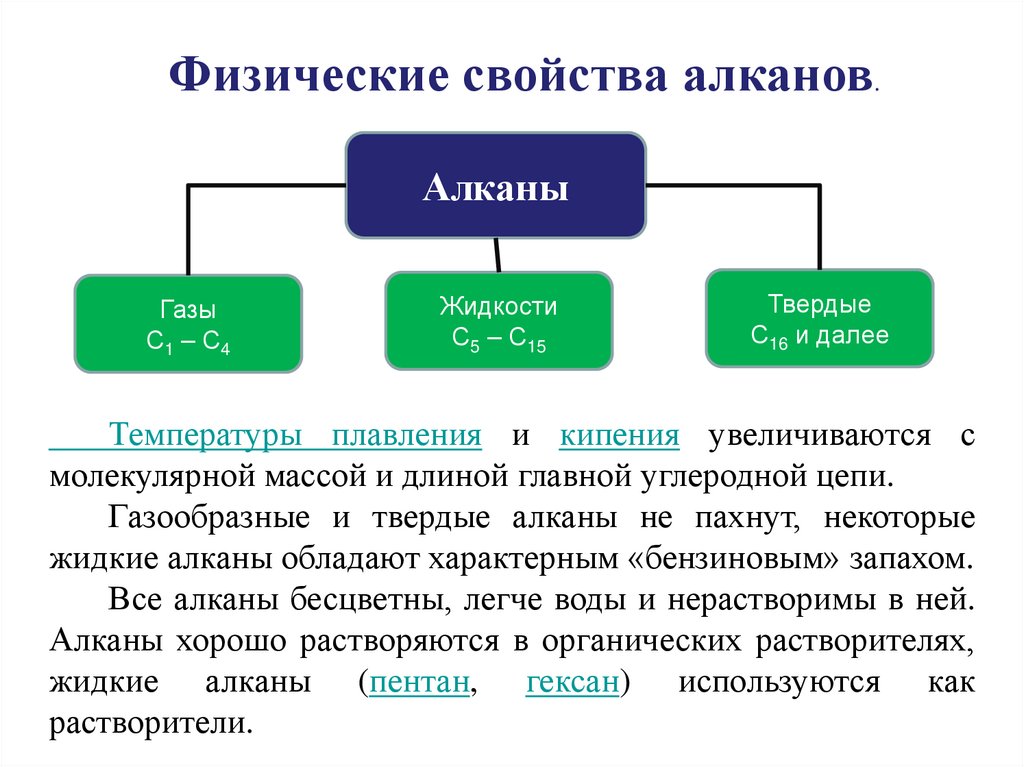 Физические свойства алканов.

Алканы

Газы
$C_1 – C_4$

Жидкости
$C_5 – C_{15}$

Твердые
$C_{16}$ и далее

Температуры плавления и кипения увеличиваются с молекулярной массой и длиной главной углеродной цепи.

Газообразные и твердые алканы не пахнут, некоторые жидкие алканы обладают характерным «бензиновым» запахом.

Все алканы бесцветны, легче воды и нерастворимы в ней. Алканы хорошо растворяются в органических растворителях, жидкие алканы (пентан, гексан) используются как растворители.